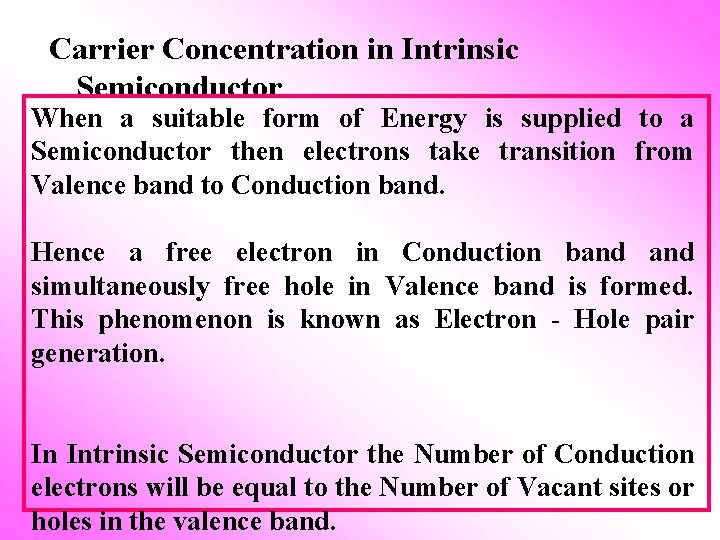 Carrier Concentration in Intrinsic Semiconductor

When a suitable form of Energy is supplied to a Semiconductor then electrons take transition from Valence band to Conduction band.

Hence a free electron in Conduction band and simultaneously free hole in Valence band is formed. This phenomenon is known as Electron - Hole pair generation.

In Intrinsic Semiconductor the Number of Conduction electrons will be equal to the Number of Vacant sites or holes in the valence band.